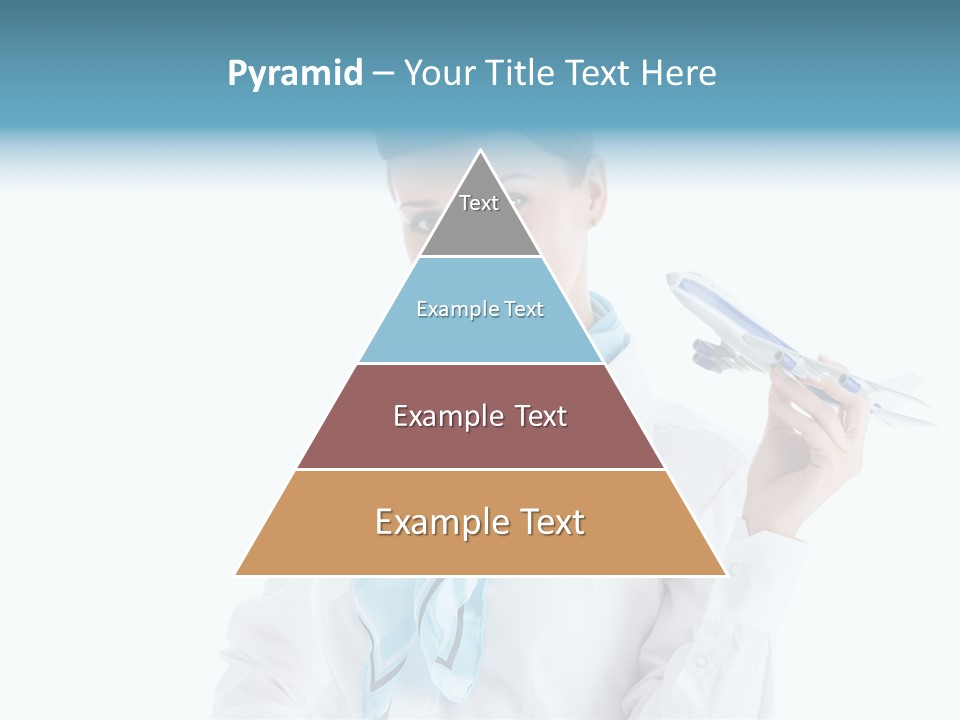 Pyramid – Your Title Text Here

Text

Example Text

Example Text

Example Text